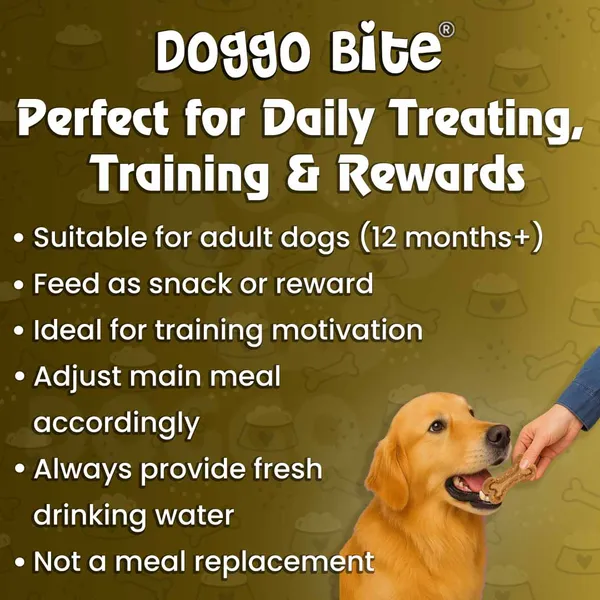 Doggo Bite®

Perfect for Daily Treating, Training & Rewards

• Suitable for adult dogs (12 months+)
• Feed as snack or reward
• Ideal for training motivation
• Adjust main meal accordingly
• Always provide fresh drinking water
• Not a meal replacement